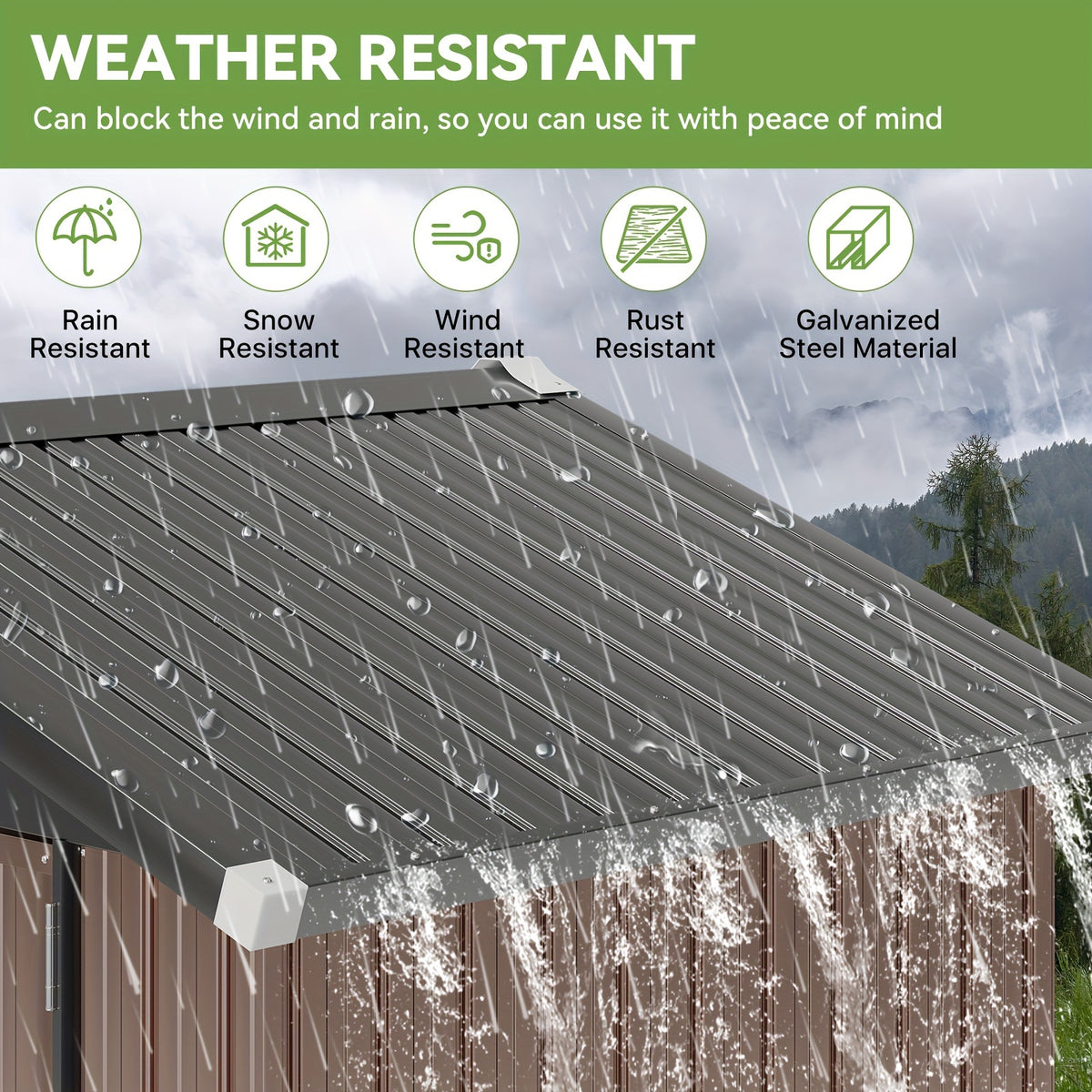 WEATHER RESISTANT

Can block the wind and rain, so you can use it with peace of mind

Rain Resistant

Snow Resistant

Wind Resistant

Rust Resistant

Galvanized Steel Material